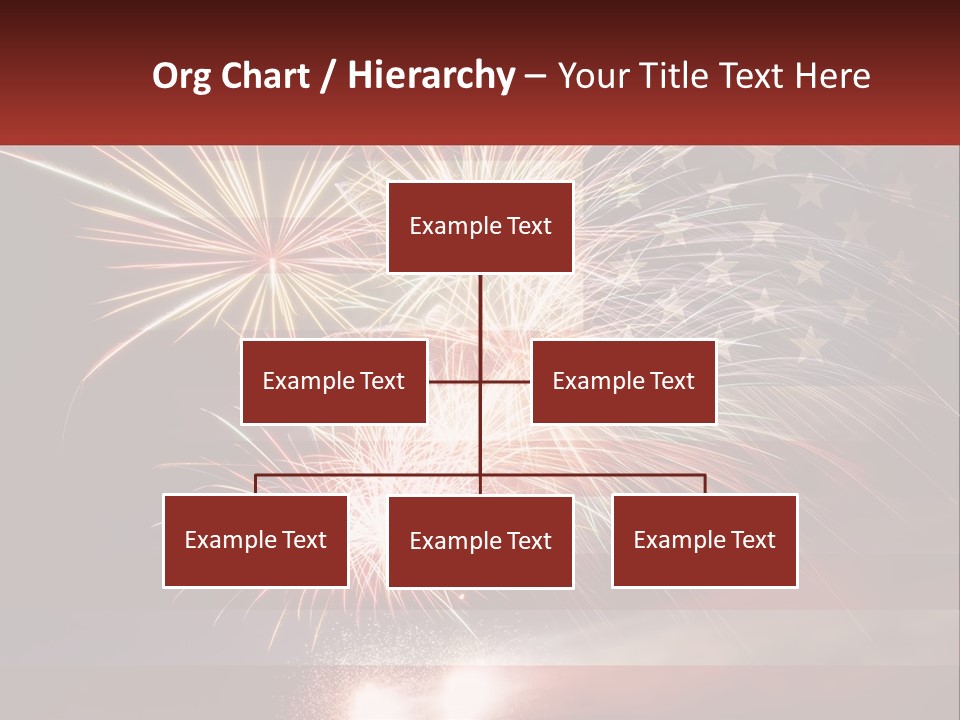 Org Chart / Hierarchy – Your Title Text Here

Example Text

Example Text

Example Text

Example Text

Example Text

Example Text